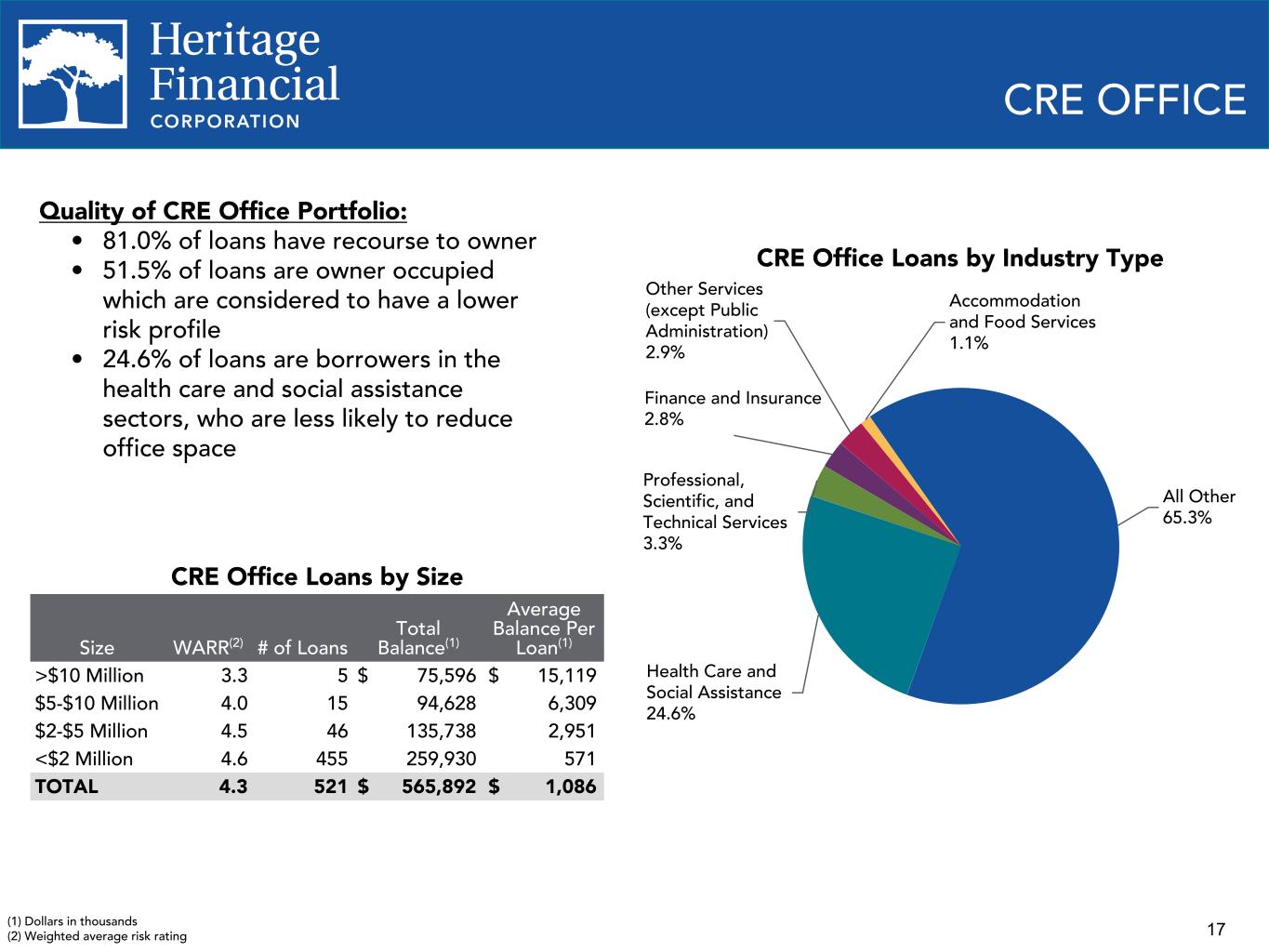 Heritage Financial CORPORATION

CRE OFFICE

Quality of CRE Office Portfolio:
• 81.0% of loans have recourse to owner
• 51.5% of loans are owner occupied which are considered to have a lower risk profile
• 24.6% of loans are borrowers in the health care and social assistance sectors, who are less likely to reduce office space

CRE Office Loans by Size

| Size | WARR$^{(2)}$ | # of Loans | Total Balance$^{(1)}$ | Average Balance Per Loan$^{(1)}$ |
|---|---|---|---|---|
| >\$10 Million | 3.3 | 5 | \$ 75,596 | \$ 15,119 |
| \$5-\$10 Million | 4.0 | 15 | 94,628 | 6,309 |
| \$2-\$5 Million | 4.5 | 46 | 135,738 | 2,951 |
| <\$2 Million | 4.6 | 455 | 259,930 | 571 |
| TOTAL | 4.3 | 521 | \$ 565,892 | \$ 1,086 |

CRE Office Loans by Industry Type

Other Services (except Public Administration) 2.9%
Accommodation and Food Services 1.1%
Finance and Insurance 2.8%
Professional, Scientific, and Technical Services 3.3%
All Other 65.3%
Health Care and Social Assistance 24.6%

(1) Dollars in thousands
(2) Weighted average risk rating

17